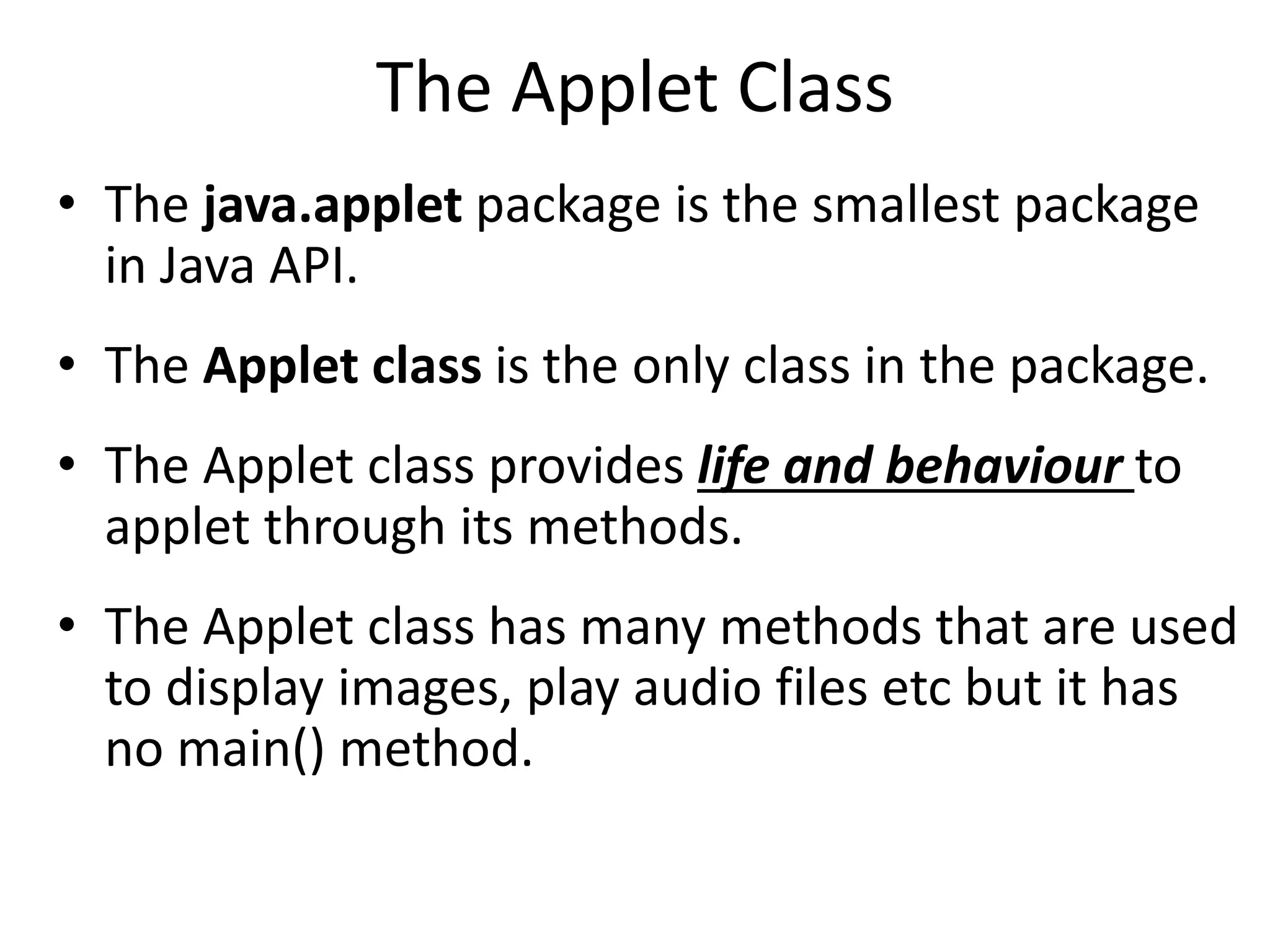 The Applet Class

• The java.applet package is the smallest package in Java API.

• The Applet class is the only class in the package.

• The Applet class provides life and behaviour to applet through its methods.

• The Applet class has many methods that are used to display images, play audio files etc but it has no main() method.